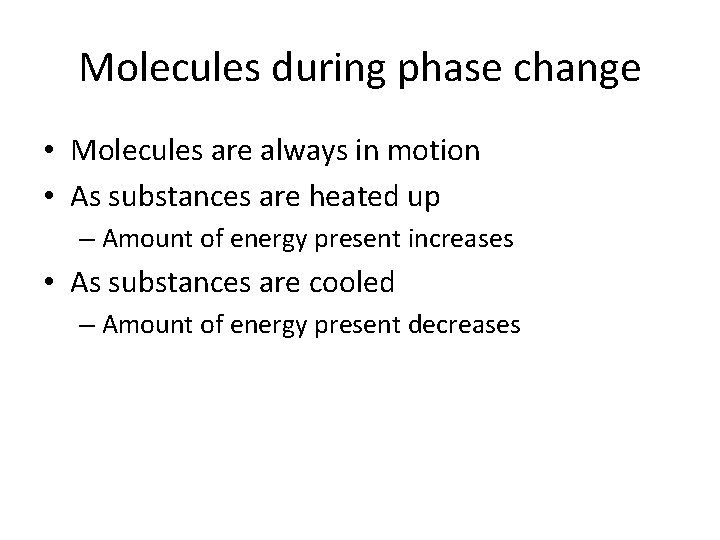 Molecules during phase change

• Molecules are always in motion
• As substances are heated up
– Amount of energy present increases
• As substances are cooled
– Amount of energy present decreases